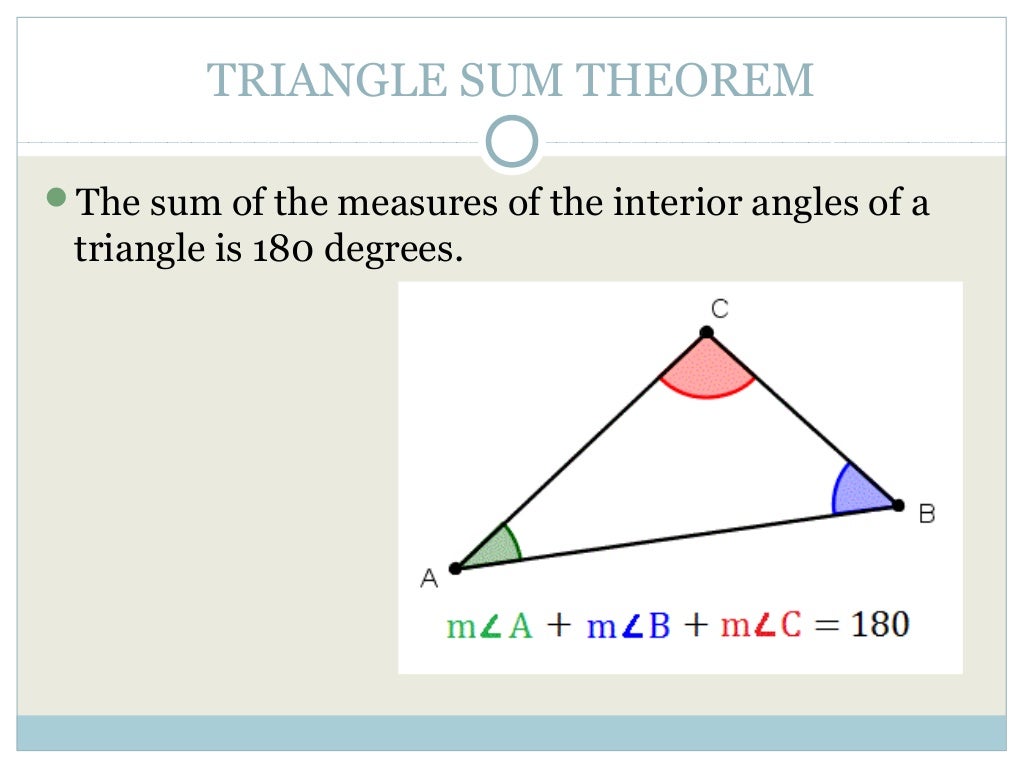 TRIANGLE SUM THEOREM

The sum of the measures of the interior angles of a triangle is 180 degrees.

C

B

A

$m\angle A + m\angle B + m\angle C = 180$